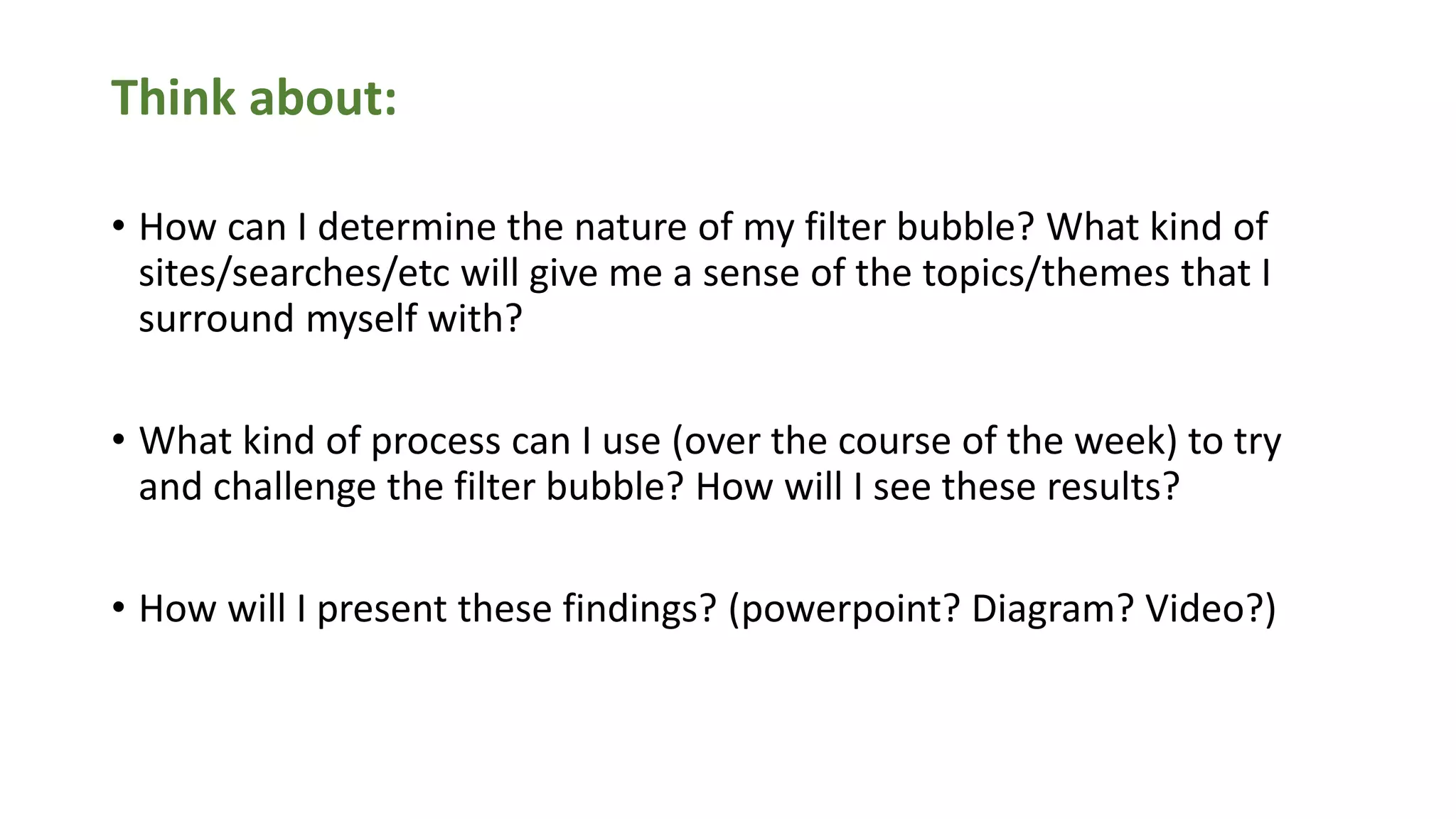 Think about:

• How can I determine the nature of my filter bubble? What kind of sites/searches/etc will give me a sense of the topics/themes that I surround myself with?

• What kind of process can I use (over the course of the week) to try and challenge the filter bubble? How will I see these results?

• How will I present these findings? (powerpoint? Diagram? Video?)